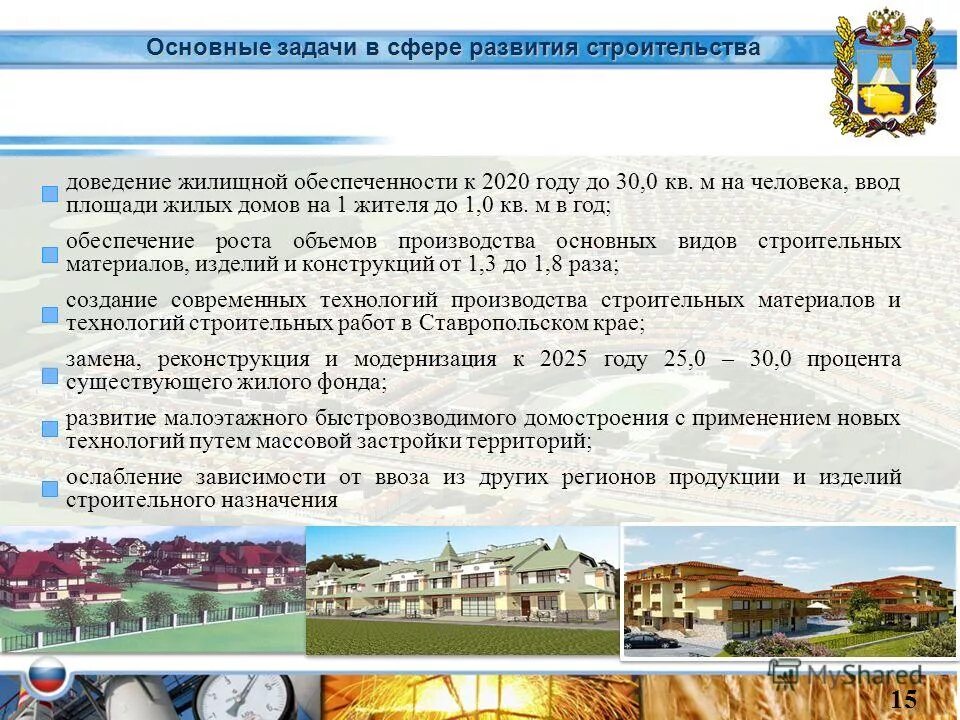 Основные задачи в сфере развития строительства

доведение жилищной обеспеченности к 2020 году до 30,0 кв. м на человека, ввод площади жилых домов на 1 жителя до 1,0 кв. м в год;

обеспечение роста объемов производства основных видов строительных материалов, изделий и конструкций от 1,3 до 1,8 раза;

создание современных технологий производства строительных материалов и технологий строительных работ в Ставропольском крае;

замена, реконструкция и модернизация к 2025 году 25,0 – 30,0 процента существующего жилого фонда;

развитие малоэтажного быстровозводимого домостроения с применением новых технологий путем массовой застройки территорий;

ослабление зависимости от ввоза из других регионов продукции и изделий строительного назначения

MyShared

15